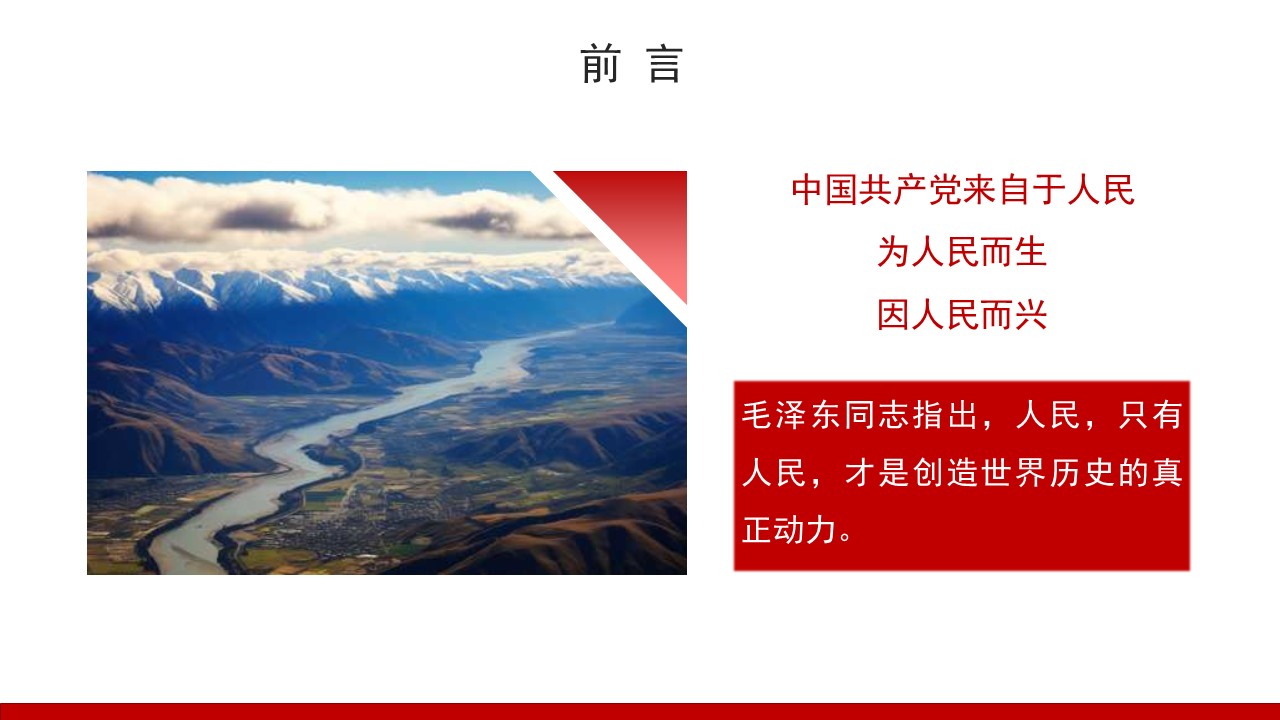 前 言

中国共产党来自于人民
为人民而生
因人民而兴

毛泽东同志指出，人民，只有人民，才是创造世界历史的真正动力。